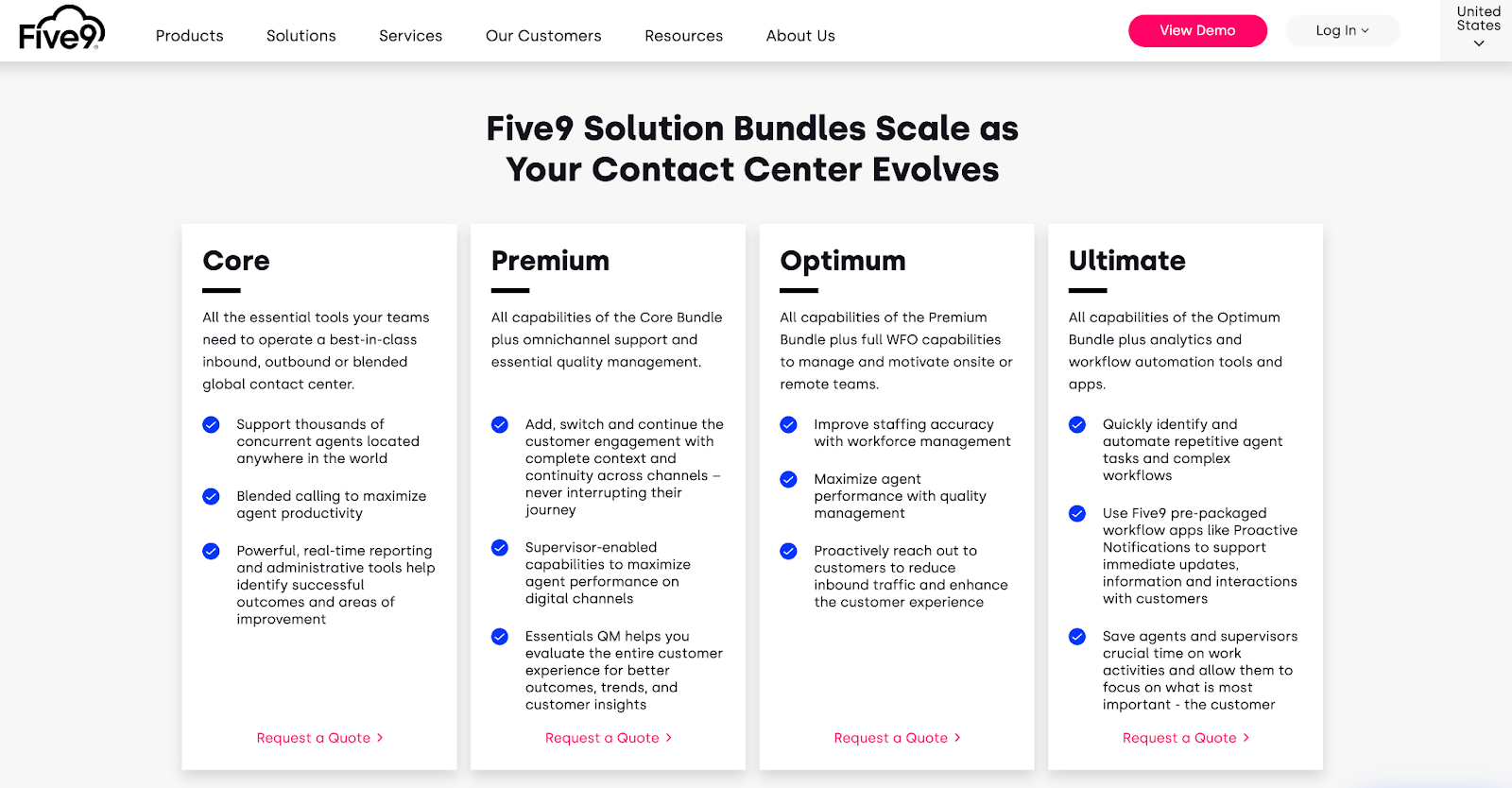 Five9

Products Solutions Services Our Customers Resources About Us

View Demo

Log In

United States

Five9 Solution Bundles Scale as Your Contact Center Evolves

Core

All the essential tools your teams need to operate a best-in-class inbound, outbound or blended global contact center.

Support thousands of concurrent agents located anywhere in the world

Blended calling to maximize agent productivity

Powerful, real-time reporting and administrative tools help identify successful outcomes and areas of improvement

Request a Quote >

Premium

All capabilities of the Core Bundle plus omnichannel support and essential quality management.

Add, switch and continue the customer engagement with complete context and continuity across channels – never interrupting their journey

Supervisor-enabled capabilities to maximize agent performance on digital channels

Essentials QM helps you evaluate the entire customer experience for better outcomes, trends, and customer insights

Request a Quote >

Optimum

All capabilities of the Premium Bundle plus full WFO capabilities to manage and motivate onsite or remote teams.

Improve staffing accuracy with workforce management

Maximize agent performance with quality management

Proactively reach out to customers to reduce inbound traffic and enhance the customer experience

Request a Quote >

Ultimate

All capabilities of the Optimum Bundle plus analytics and workflow automation tools and apps.

Quickly identify and automate repetitive agent tasks and complex workflows

Use Five9 pre-packaged workflow apps like Proactive Notifications to support immediate updates, information and interactions with customers

Save agents and supervisors crucial time on work activities and allow them to focus on what is most important - the customer

Request a Quote >